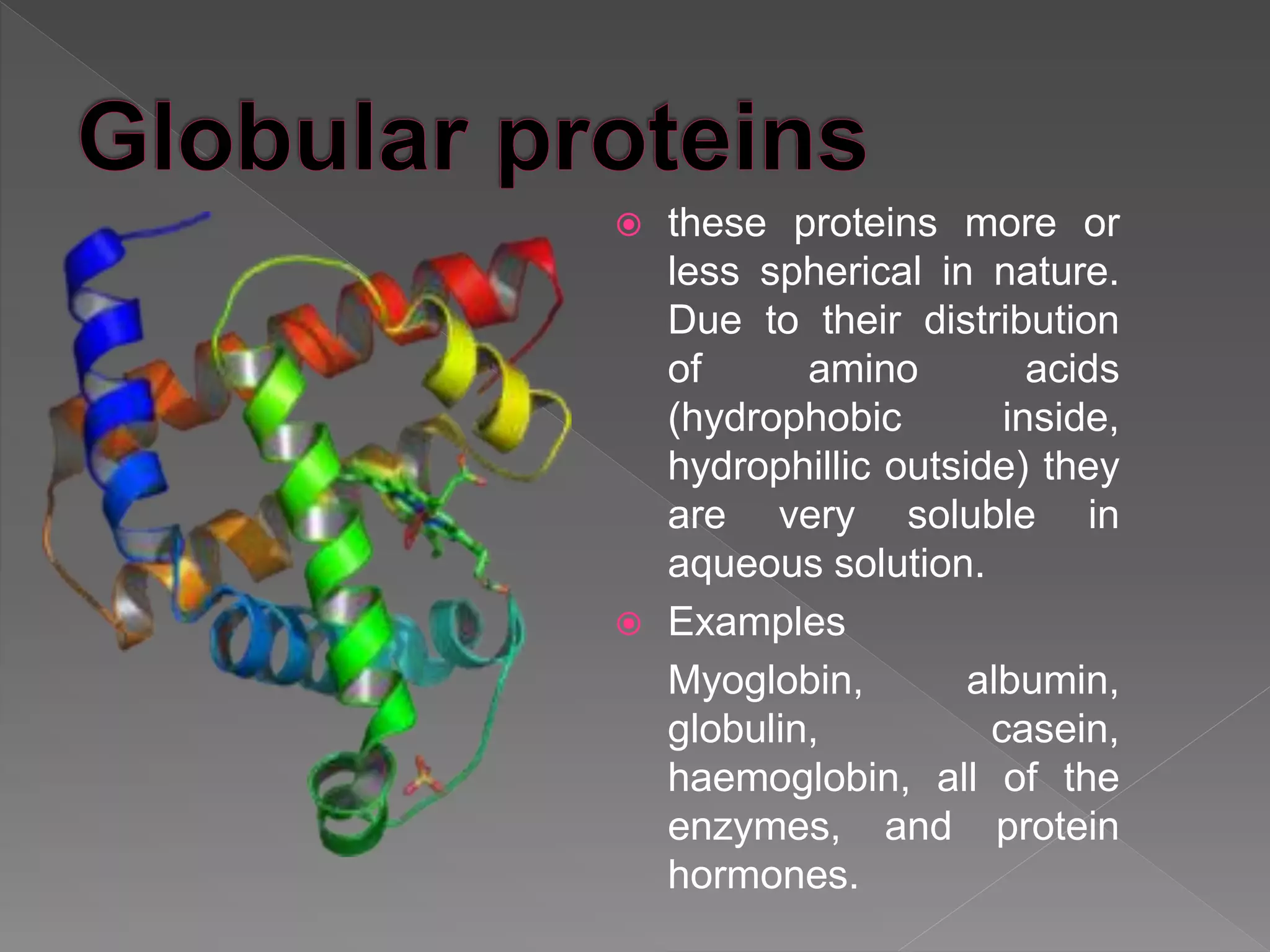 Globular proteins

these proteins more or less spherical in nature. Due to their distribution of amino acids (hydrophobic inside, hydrophillic outside) they are very soluble in aqueous solution.

Examples

Myoglobin, albumin, globulin, casein, haemoglobin, all of the enzymes, and protein hormones.